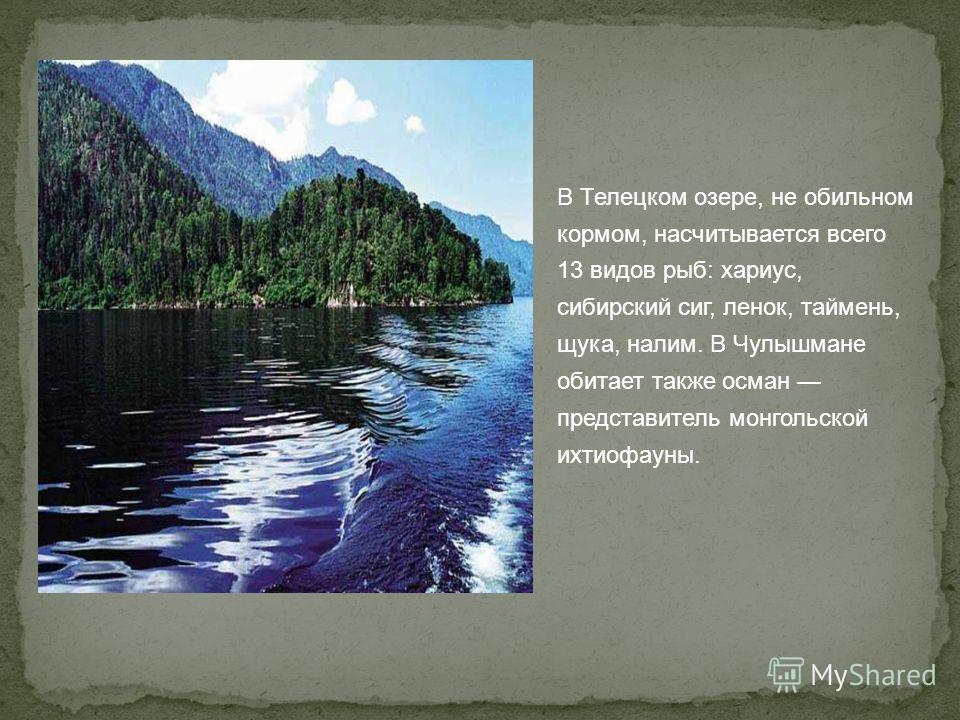 В Телецком озере, не обильном кормом, насчитывается всего 13 видов рыб: хариус, сибирский сиг, ленок, таймень, щука, налим. В Чулышмане обитает также осман — представитель монгольской ихтиофауны.

MyShared